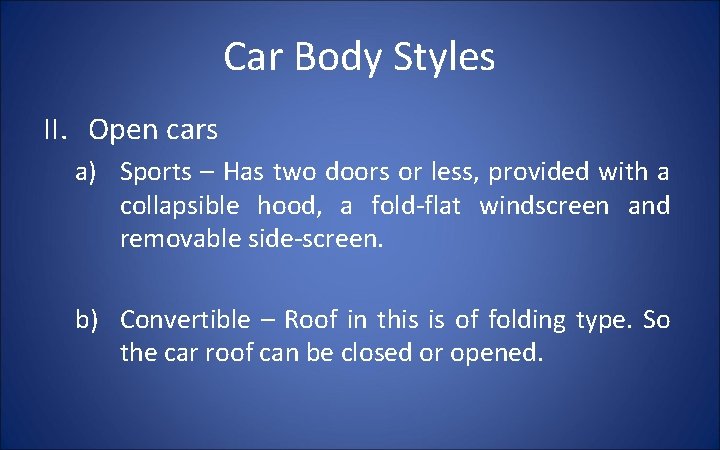 Car Body Styles

II. Open cars

a) Sports – Has two doors or less, provided with a collapsible hood, a fold-flat windscreen and removable side-screen.

b) Convertible – Roof in this is of folding type. So the car roof can be closed or opened.